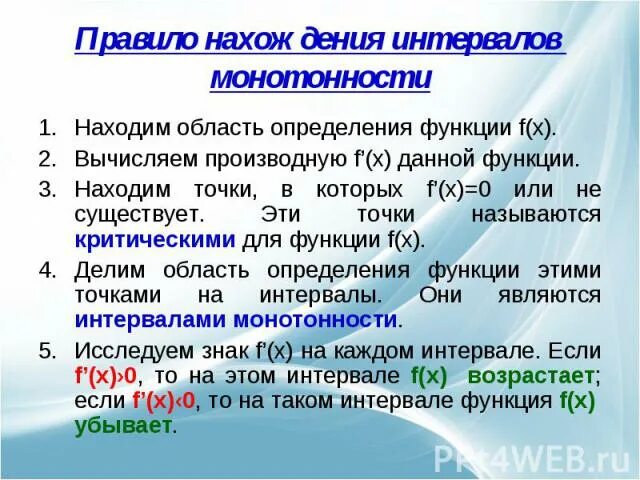 Правило нахож дения интервалов монотонности

1. Находим область определения функции f(x).
2. Вычисляем производную f'(x) данной функции.
3. Находим точки, в которых f'(x)=0 или не существует. Эти точки называются критическими для функции f(x).
4. Делим область определения функции этими точками на интервалы. Они являются интервалами монотонности.
5. Исследуем знак f'(x) на каждом интервале. Если f'(x)›0, то на этом интервале f(x) возрастает; если f'(x)‹0, то на таком интервале функция f(x) убывает.

PPt4WEB.ru